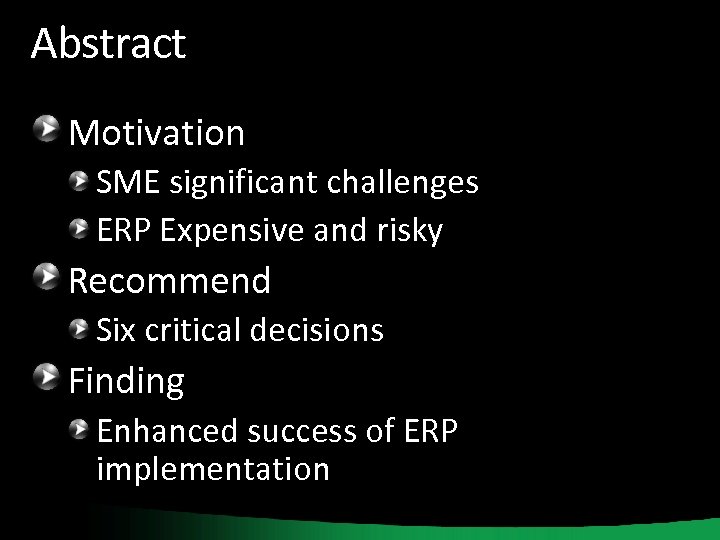 Abstract

Motivation

SME significant challenges

ERP Expensive and risky

Recommend

Six critical decisions

Finding

Enhanced success of ERP implementation